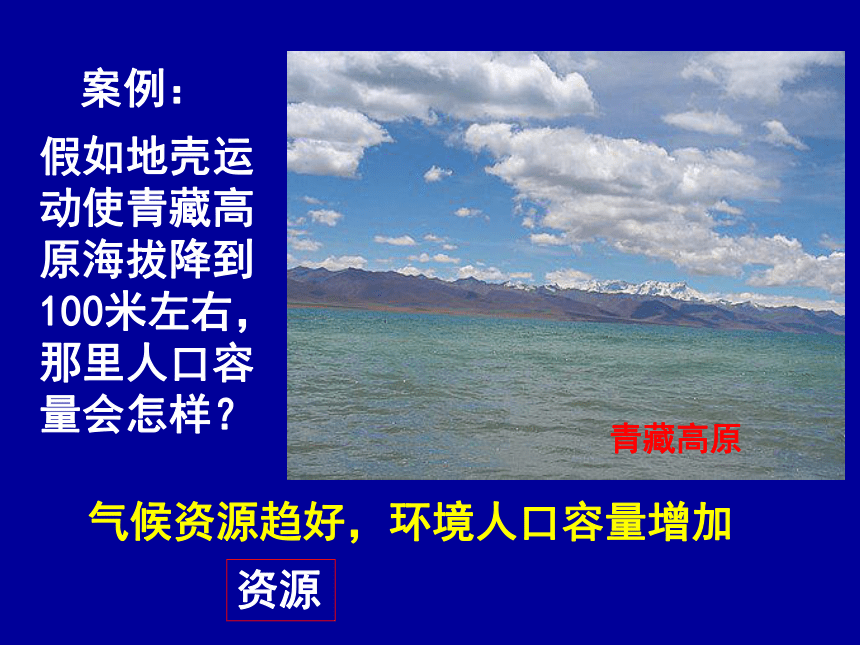 案例：

假如地壳运动使青藏高原海拔降到100米左右，那里人口容量会怎样？

青藏高原

气候资源趋好，环境人口容量增加

资源